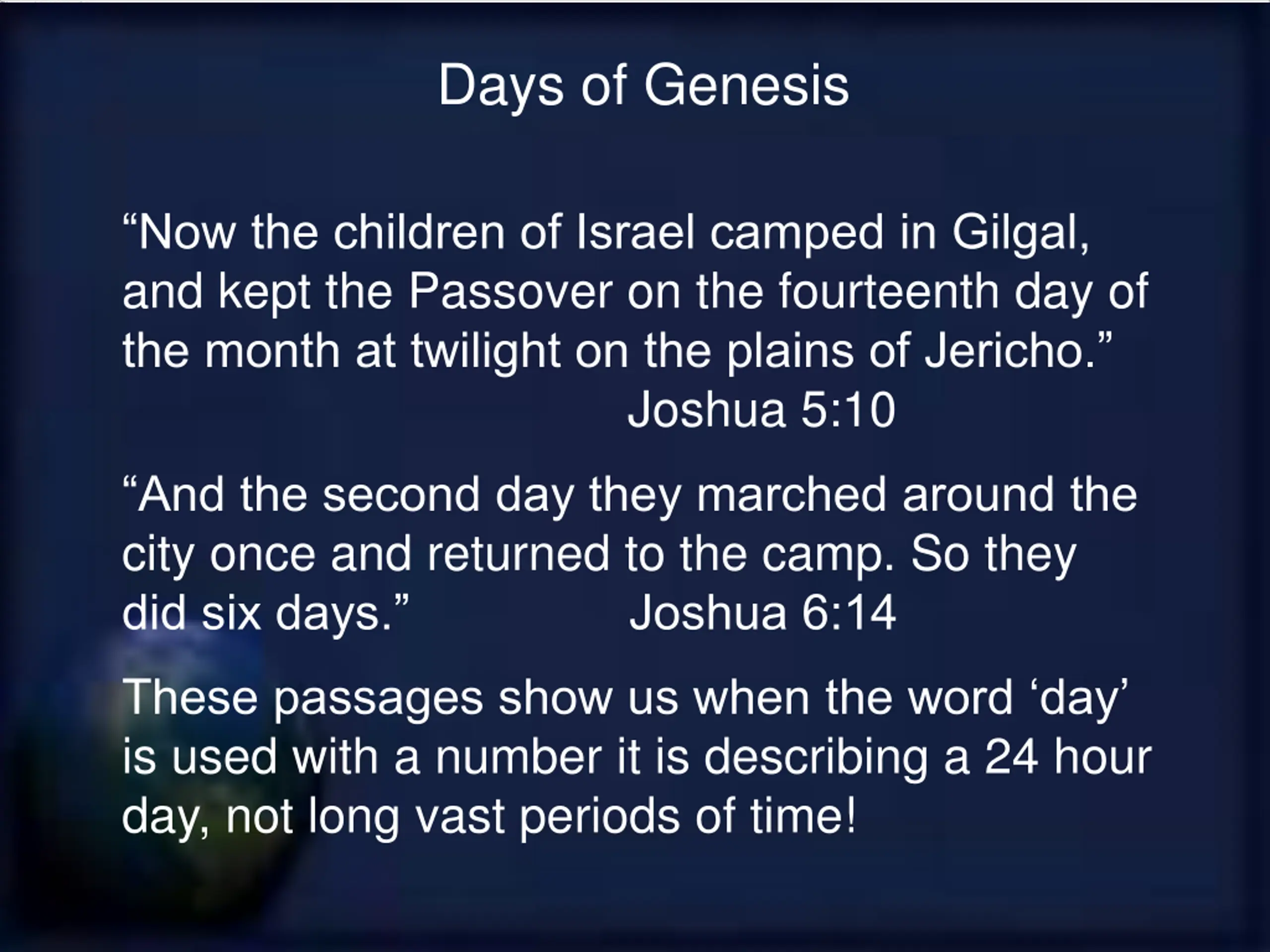 Days of Genesis

“Now the children of Israel camped in Gilgal, and kept the Passover on the fourteenth day of the month at twilight on the plains of Jericho.”
Joshua 5:10

“And the second day they marched around the city once and returned to the camp. So they did six days.” Joshua 6:14

These passages show us when the word ‘day’ is used with a number it is describing a 24 hour day, not long vast periods of time!